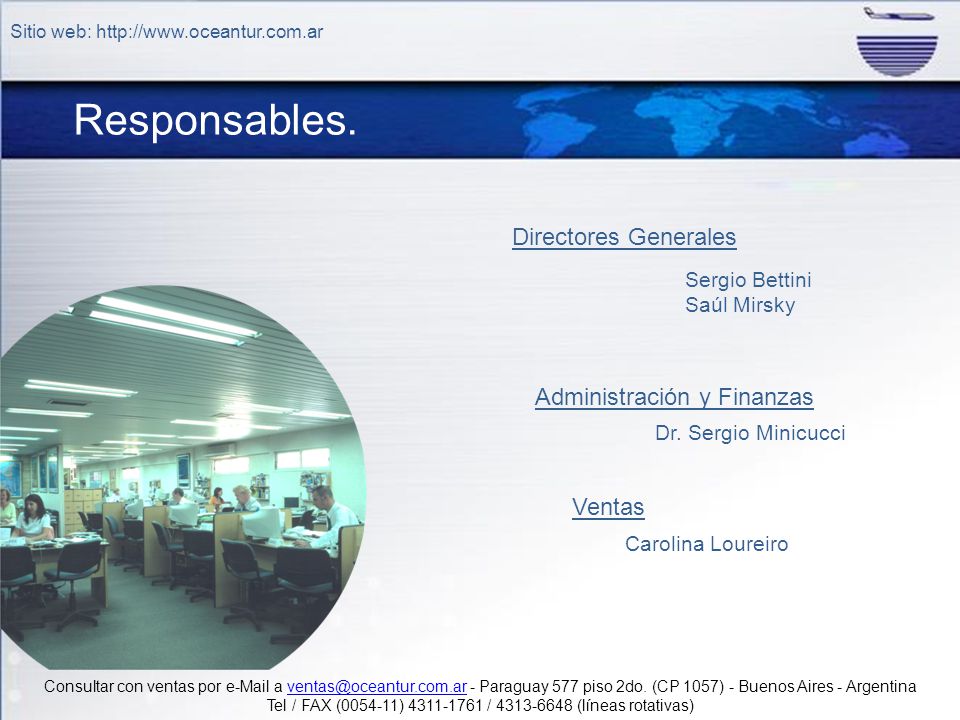 Sitio web: http://www.oceantur.com.ar

Responsables.

Directores Generales

Sergio Bettini
Saúl Mirsky

Administración y Finanzas

Dr. Sergio Minicucci

Ventas

Carolina Loureiro

Consultar con ventas por e-Mail a ventas@oceantur.com.ar - Paraguay 577 piso 2do. (CP 1057) - Buenos Aires - Argentina
Tel / FAX (0054-11) 4311-1761 / 4313-6648 (líneas rotativas)